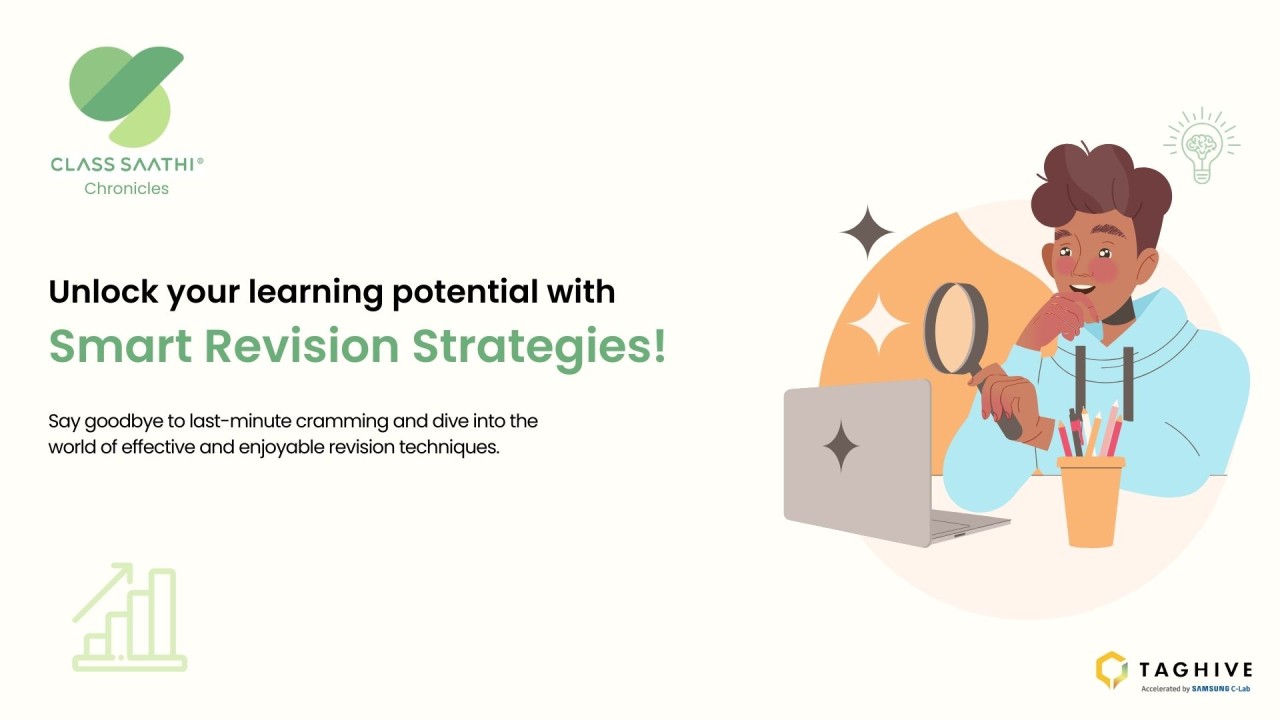 CLASS SAATHI®
Chronicles

Unlock your learning potential with
Smart Revision Strategies!

Say goodbye to last-minute cramming and dive into the world of effective and enjoyable revision techniques.

TAGHIVE
Accelerated by SAMSUNG C-Lab